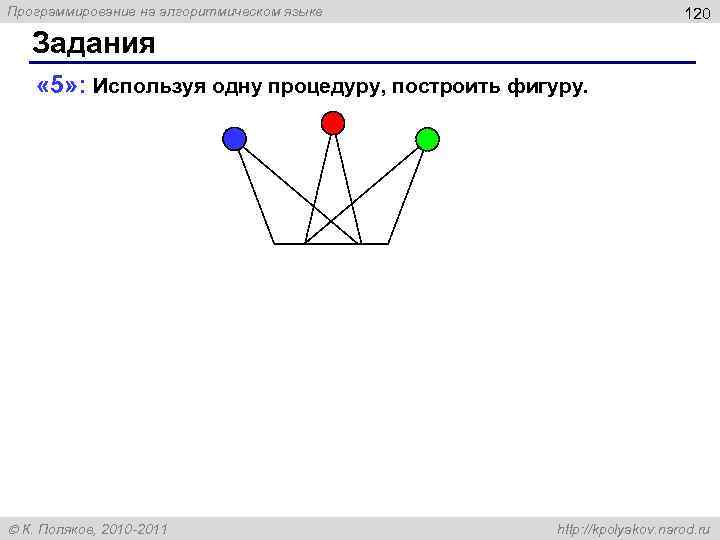 Программирование на алгоритмическом языке

120

Задания

«5»: Используя одну процедуру, построить фигуру.

© К. Поляков, 2010-2011

http://kpolyakov.narod.ru